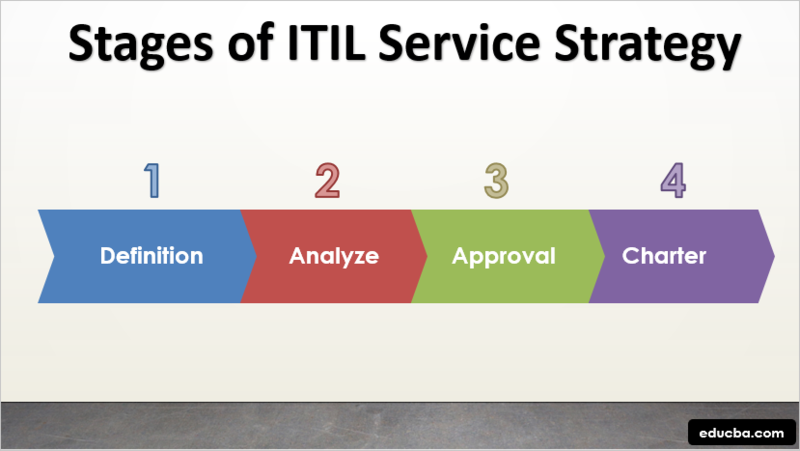 Stages of ITIL Service Strategy

1
Definition

2
Analyze

3
Approval

4
Charter

educba.com